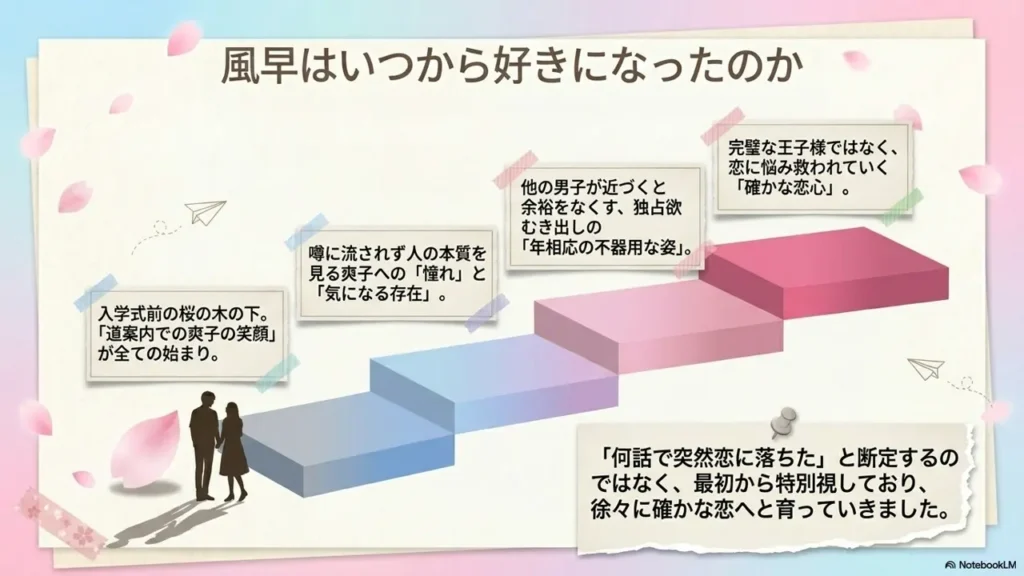 風早はいつから好きになったのか

入学式前の桜の木の下。「道案内での爽子の笑顔」が全ての始まり。

噂に流されず人の本質を見る爽子への「憧れ」と「気になる存在」。

他の男子が近づくと余裕をなくす、独占欲むき出しの「年相応の不器用な姿」。

完璧な王子様ではなく、恋に悩み救われていく「確かな恋心」。

「何話で突然恋に落ちた」と断定するのではなく、最初から特別視しており、徐々に確かな恋へと育っていきました。

NotebookLM